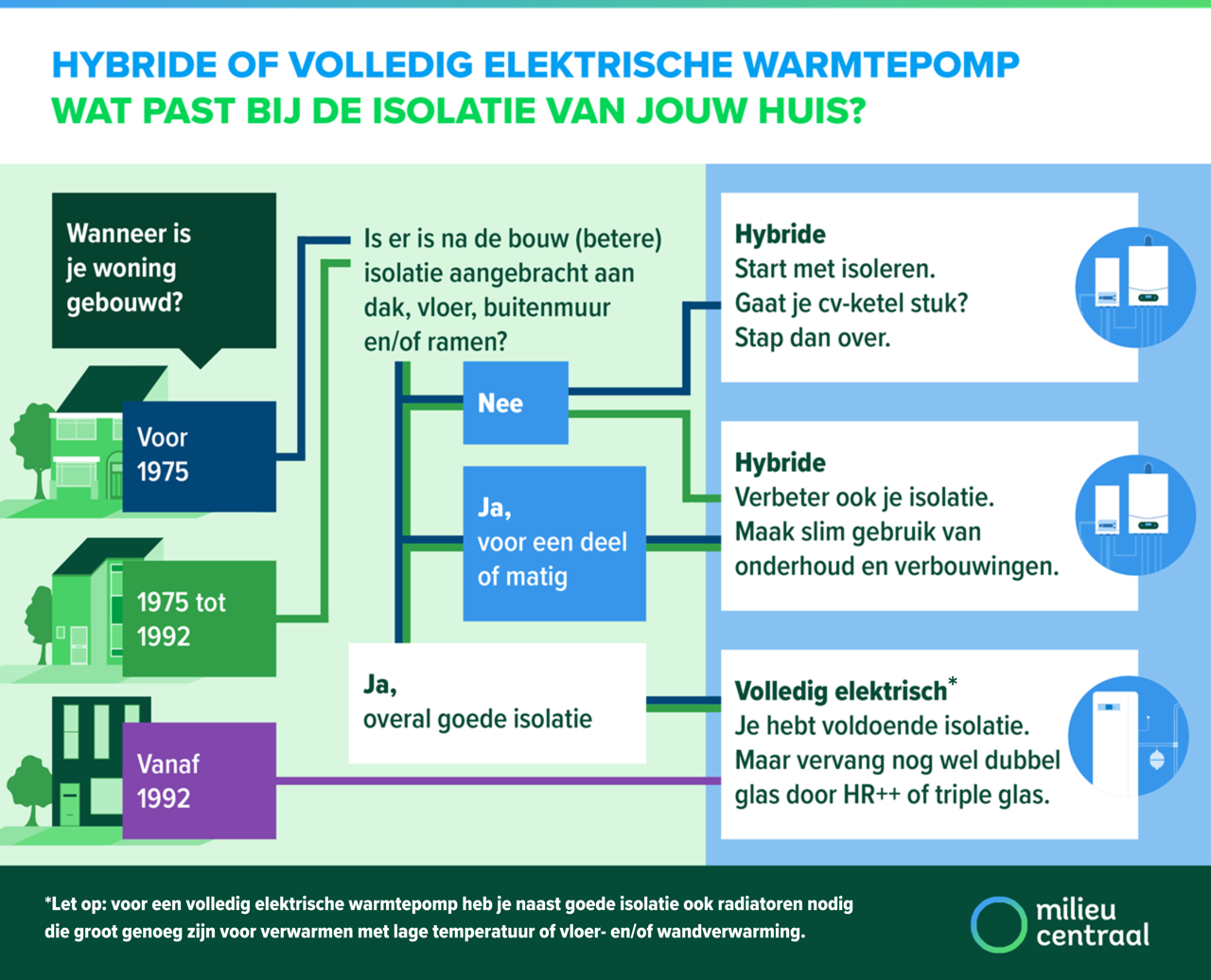 HYBRIDE OF VOLLEDIG ELEKTRISCHE WARMTEPOMP
WAT PAST BIJ DE ISOLATIE VAN JOUW HUIS?

Wanneer is je woning gebouwd?

Voor 1975

1975 tot 1992

Vanaf 1992

Is er is na de bouw (betere) isolatie aangebracht aan dak, vloer, buitenmuur en/of ramen?

Nee

Ja, voor een deel of matig

Ja, overal goede isolatie

Hybride
Start met isoleren.
Gaat je cv-ketel stuk?
Stap dan over.

Hybride
Verbeter ook je isolatie.
Maak slim gebruik van onderhoud en verbouwingen.

Volledig elektrisch*
Je hebt voldoende isolatie.
Maar vervang nog wel dubbel glas door HR++ of triple glas.

*Let op: voor een volledig elektrische warmtepomp heb je naast goede isolatie ook radiatoren nodig die groot genoeg zijn voor verwarmen met lage temperatuur of vloer- en/of wandverwarming.

milieu centraal